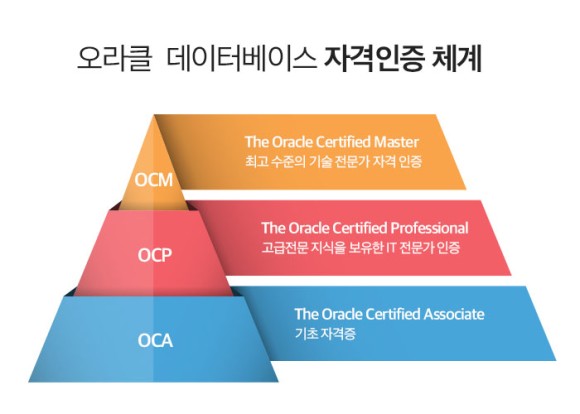 오라클 데이터베이스 자격인증 체계

OCM

The Oracle Certified Master
최고 수준의 기술 전문가 자격 인증

OCP

The Oracle Certified Professional
고급전문 지식을 보유한 IT 전문가 인증

OCA

The Oracle Certified Associate
기초 자격증